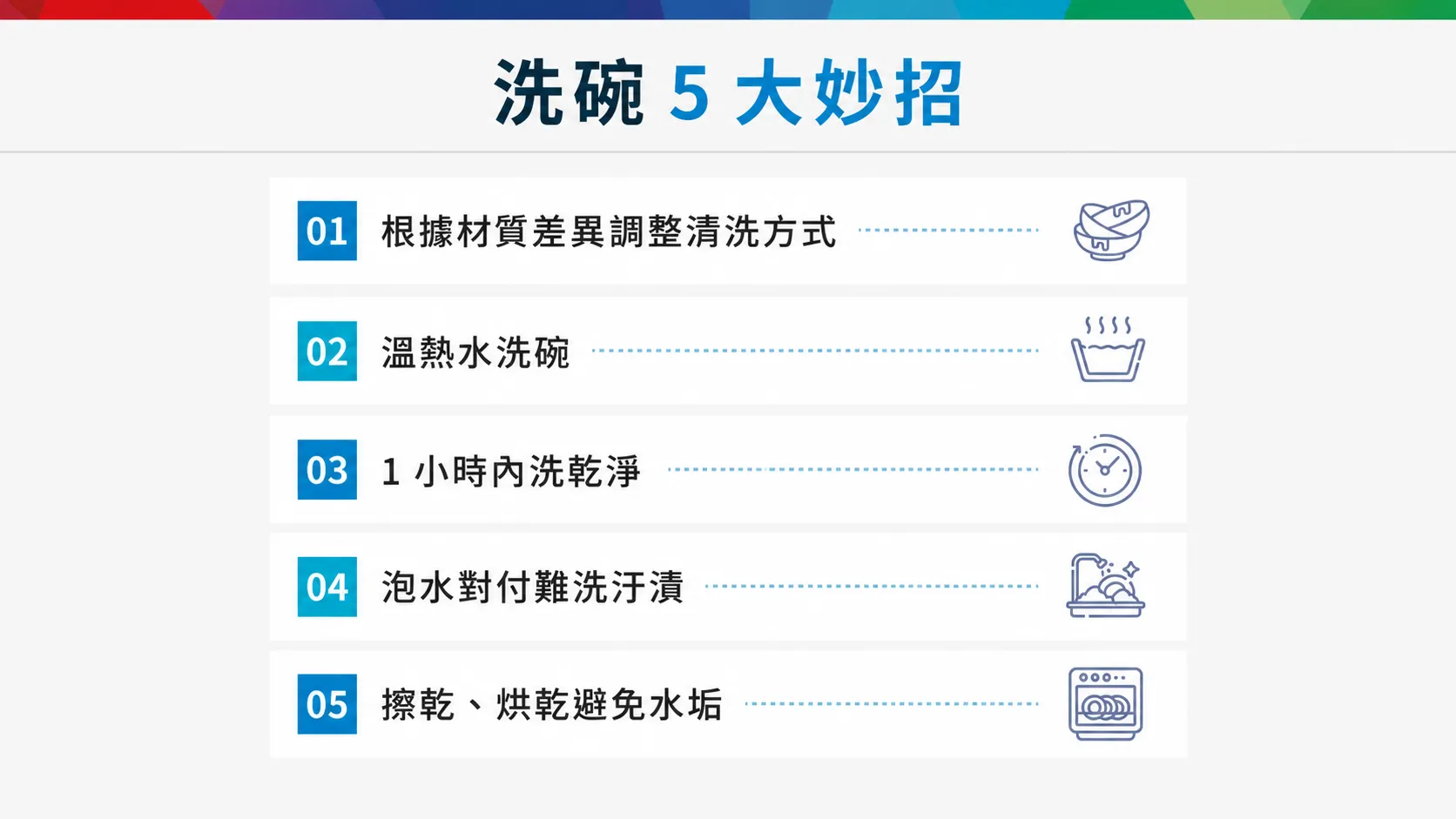 洗碗 5 大妙招

01 根據材質差異調整清洗方式

02 溫熱水洗碗

03 1 小時內洗乾淨

04 泡水對付難洗汙漬

05 擦乾、烘乾避免水垢